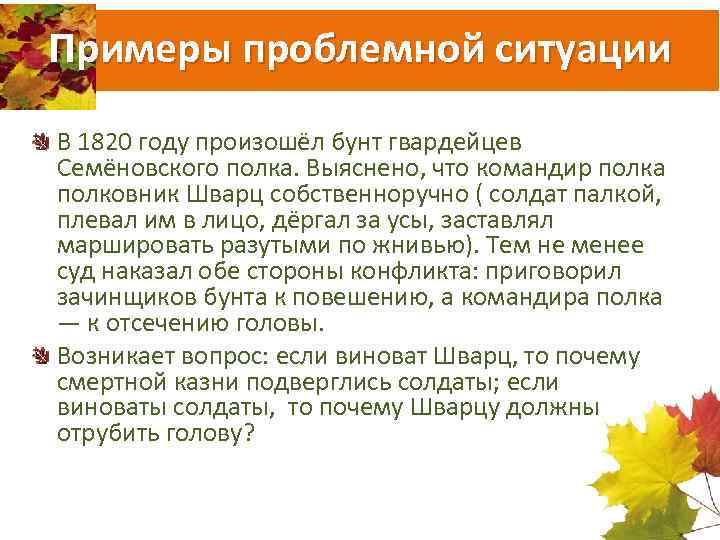 Примеры проблемной ситуации

В 1820 году произошёл бунт гвардейцев Семёновского полка. Выяснено, что командир полка полковник Шварц собственноручно ( солдат палкой, плевал им в лицо, дёргал за усы, заставлял маршировать разутыми по жнивью). Тем не менее суд наказал обе стороны конфликта: приговорил зачинщиков бунта к повешению, а командира полка — к отсечению головы.

Возникает вопрос: если виноват Шварц, то почему смертной казни подверглись солдаты; если виноваты солдаты, то почему Шварцу должны отрубить голову?